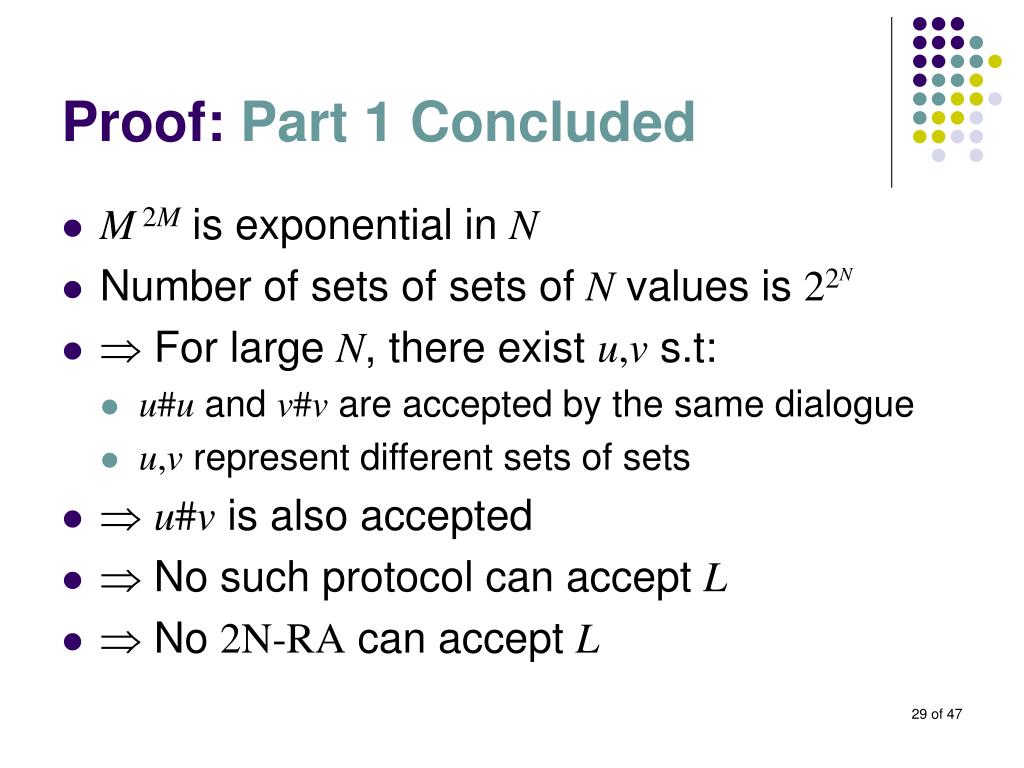 Proof: Part 1 Concluded

- $M^{2M}$ is exponential in $N$
- Number of sets of sets of $N$ values is $2^{2^N}$
- $\Rightarrow$ For large $N$, there exist $u,v$ s.t:
  - $u\#u$ and $v\#v$ are accepted by the same dialogue
  - $u,v$ represent different sets of sets
- $\Rightarrow$ $u\#v$ is also accepted
- $\Rightarrow$ No such protocol can accept $L$
- $\Rightarrow$ No 2N-RA can accept $L$

29 of 47